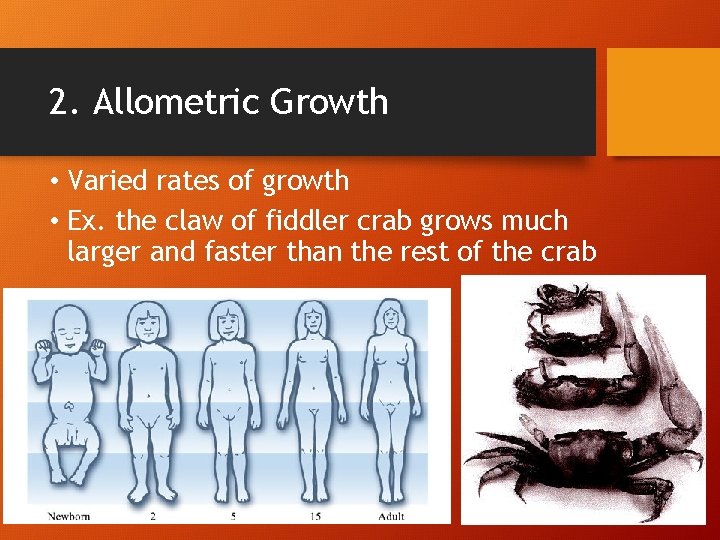 2. Allometric Growth

• Varied rates of growth
• Ex. the claw of fiddler crab grows much larger and faster than the rest of the crab

Newborn 2 5 15 Adult